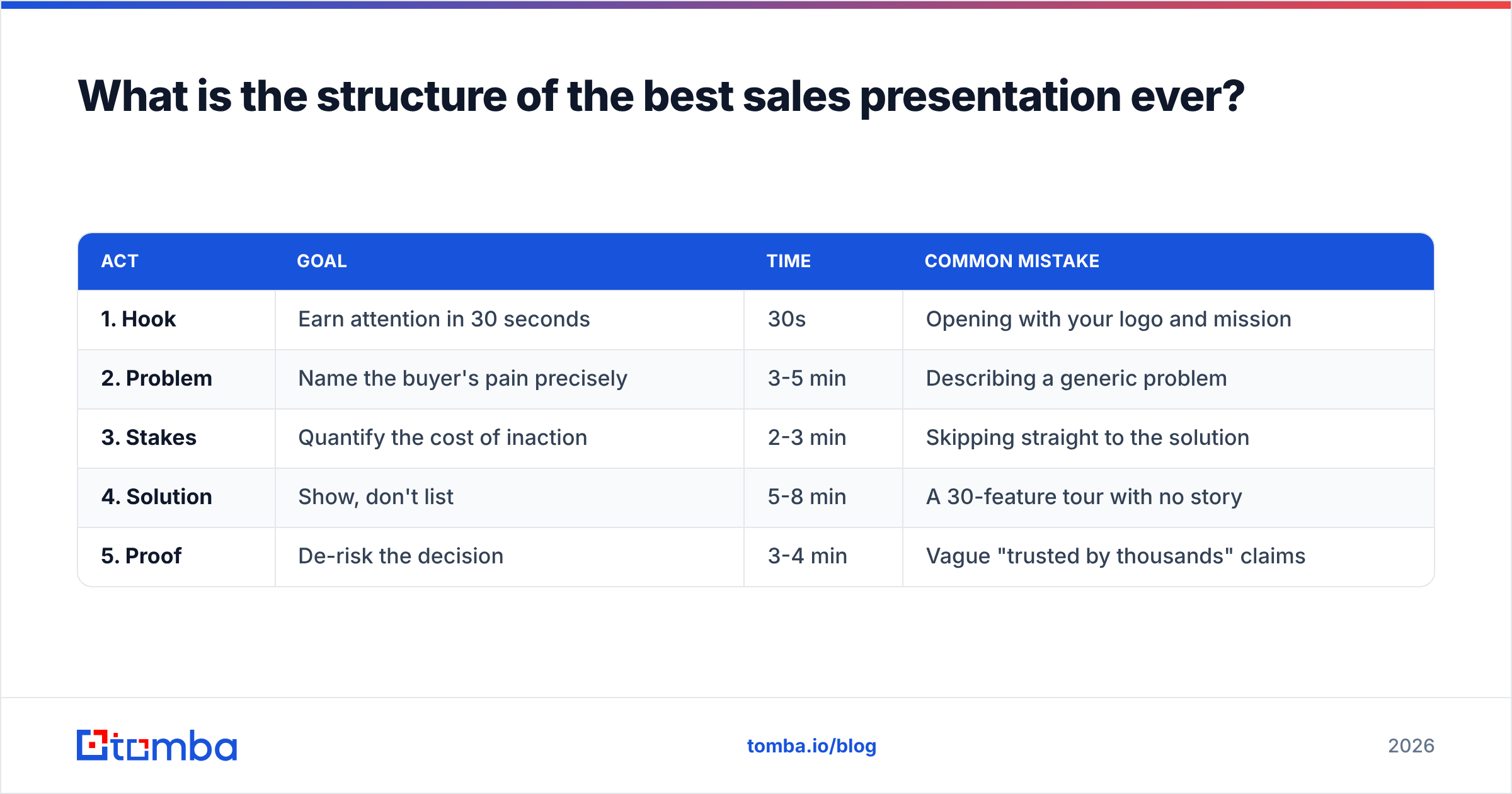 What is the structure of the best sales presentation ever?

| ACT | GOAL | TIME | COMMON MISTAKE |
|---|---|---|---|
| 1. Hook | Earn attention in 30 seconds | 30s | Opening with your logo and mission |
| 2. Problem | Name the buyer's pain precisely | 3-5 min | Describing a generic problem |
| 3. Stakes | Quantify the cost of inaction | 2-3 min | Skipping straight to the solution |
| 4. Solution | Show, don't list | 5-8 min | A 30-feature tour with no story |
| 5. Proof | De-risk the decision | 3-4 min | Vague "trusted by thousands" claims |

tomba

tomba.io/blog

2026